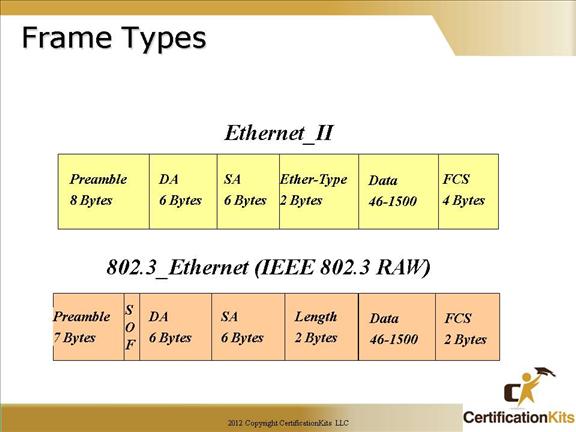 Frame Types

Ethernet_II

| Preamble 8 Bytes | DA 6 Bytes | SA 6 Bytes | Ether-Type 2 Bytes | Data 46-1500 | FCS 4 Bytes |
|---|---|---|---|---|---|

802.3_Ethernet (IEEE 802.3 RAW)

| Preamble 7 Bytes | S O F | DA 6 Bytes | SA 6 Bytes | Length 2 Bytes | Data 46-1500 | FCS 2 Bytes |
|---|---|---|---|---|---|---|

2012 Copyright CertificationKits LLC

CertificationKits